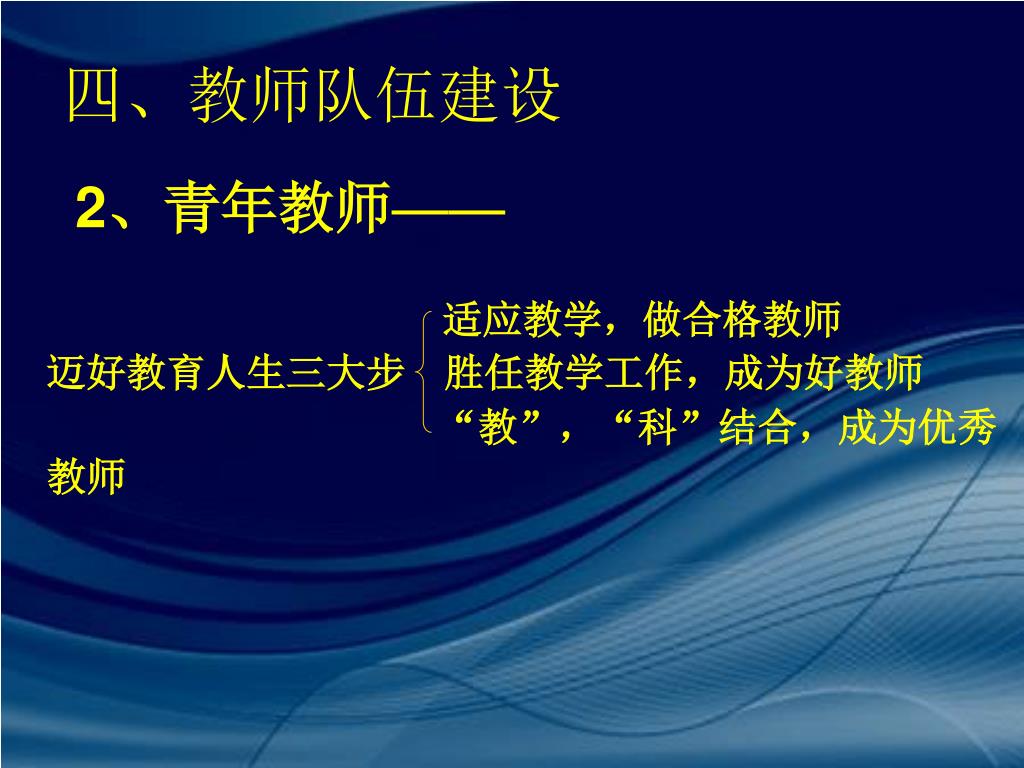 四、教师队伍建设

2、青年教师——

迈好教育人生三大步

适应教学，做合格教师

胜任教学工作，成为好教师

“教”，“科”结合，成为优秀教师